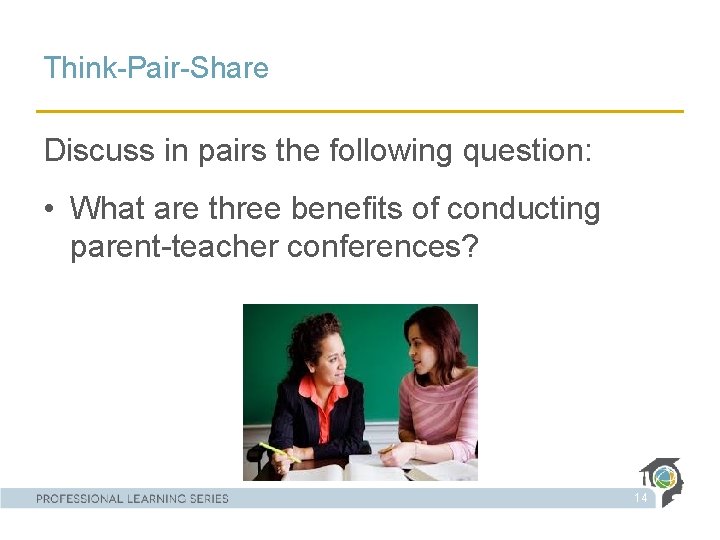 Think-Pair-Share

Discuss in pairs the following question:

• What are three benefits of conducting parent-teacher conferences?

PROFESSIONAL LEARNING SERIES

14